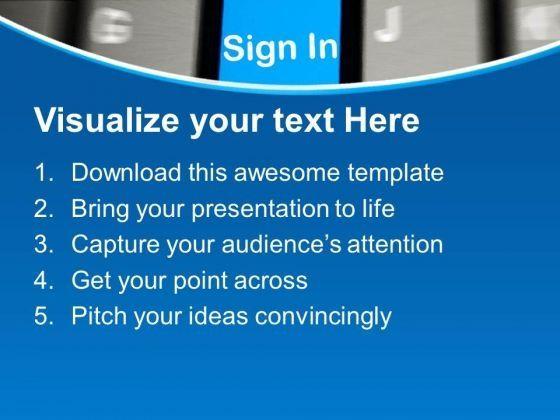 G

Sign In

J

Visualize your text Here

1. Download this awesome template
2. Bring your presentation to life
3. Capture your audience’s attention
4. Get your point across
5. Pitch your ideas convincingly